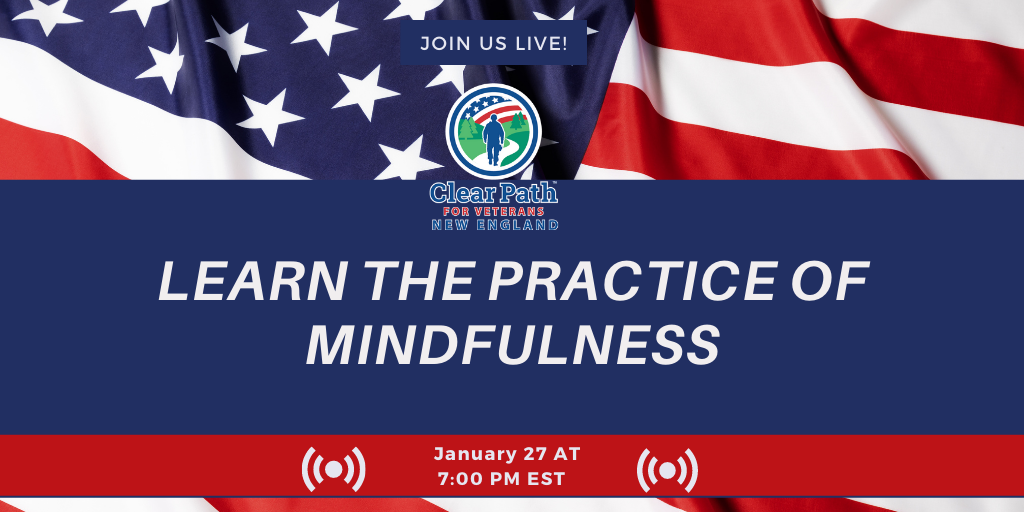 JOIN US LIVE!

Clear Path
FOR VETERANS
NEW ENGLAND

LEARN THE PRACTICE OF MINDFULNESS

January 27 AT
7:00 PM EST